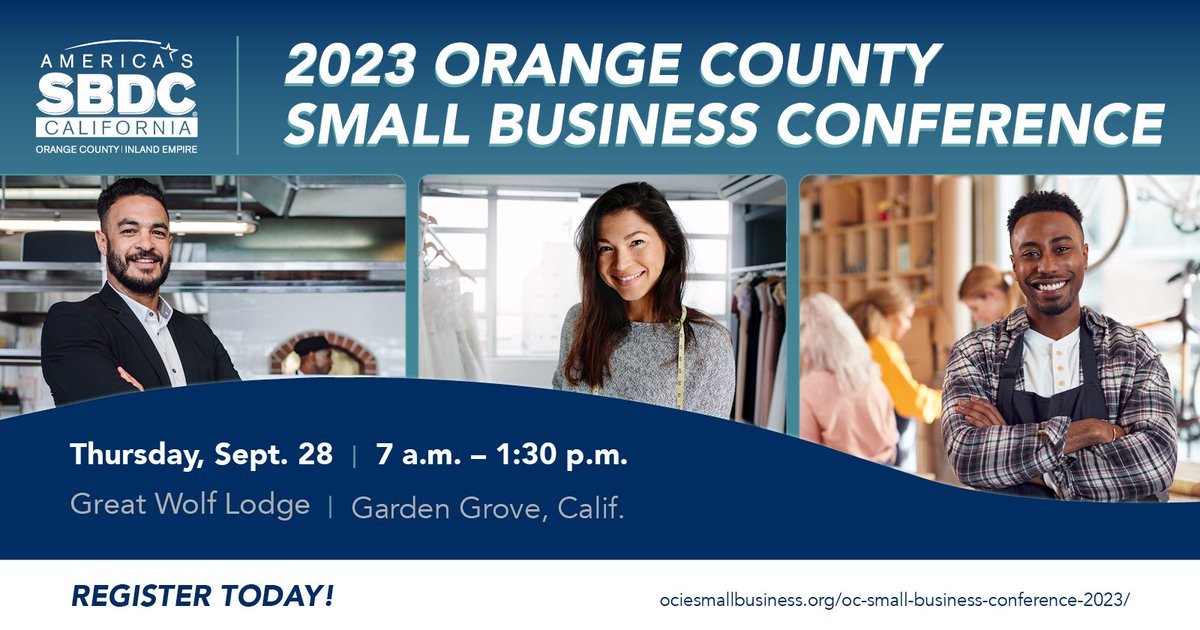 AMERICA'S SBDC CALIFORNIA
ORANGE COUNTY | INLAND EMPIRE

2023 ORANGE COUNTY SMALL BUSINESS CONFERENCE

Thursday, Sept. 28 | 7 a.m. – 1:30 p.m.
Great Wolf Lodge | Garden Grove, Calif.

REGISTER TODAY!

ociesmallbusiness.org/oc-small-business-conference-2023/